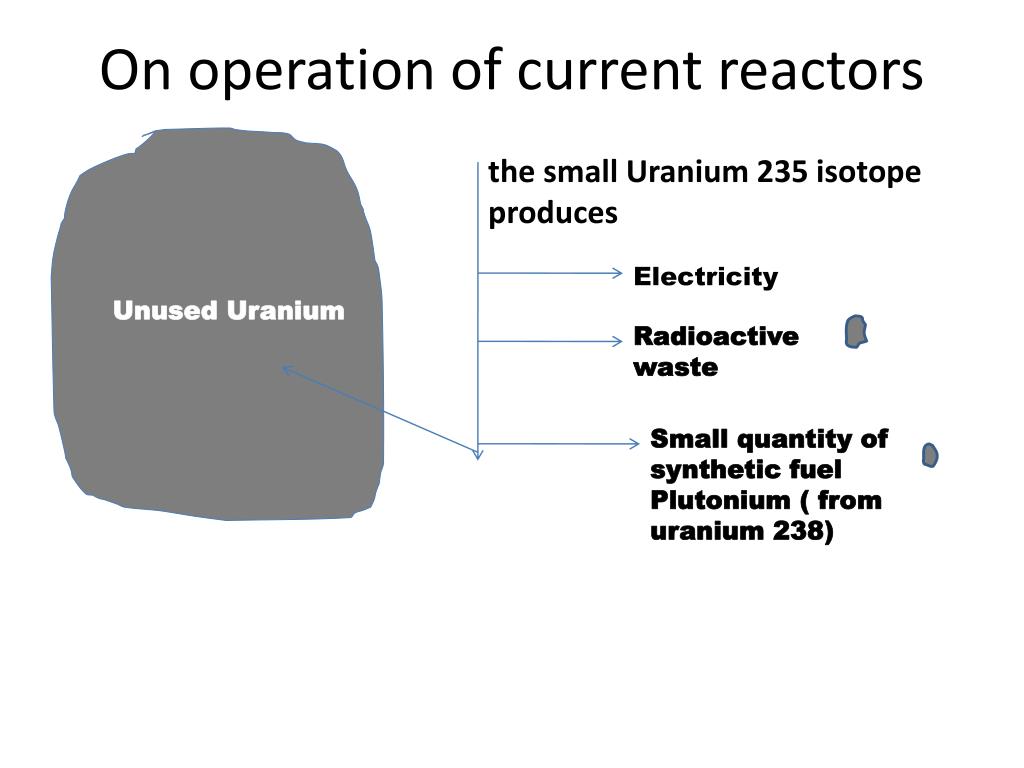 On operation of current reactors

Unused Uranium

the small Uranium 235 isotope produces

Electricity

Radioactive waste

Small quantity of synthetic fuel Plutonium ( from uranium 238)